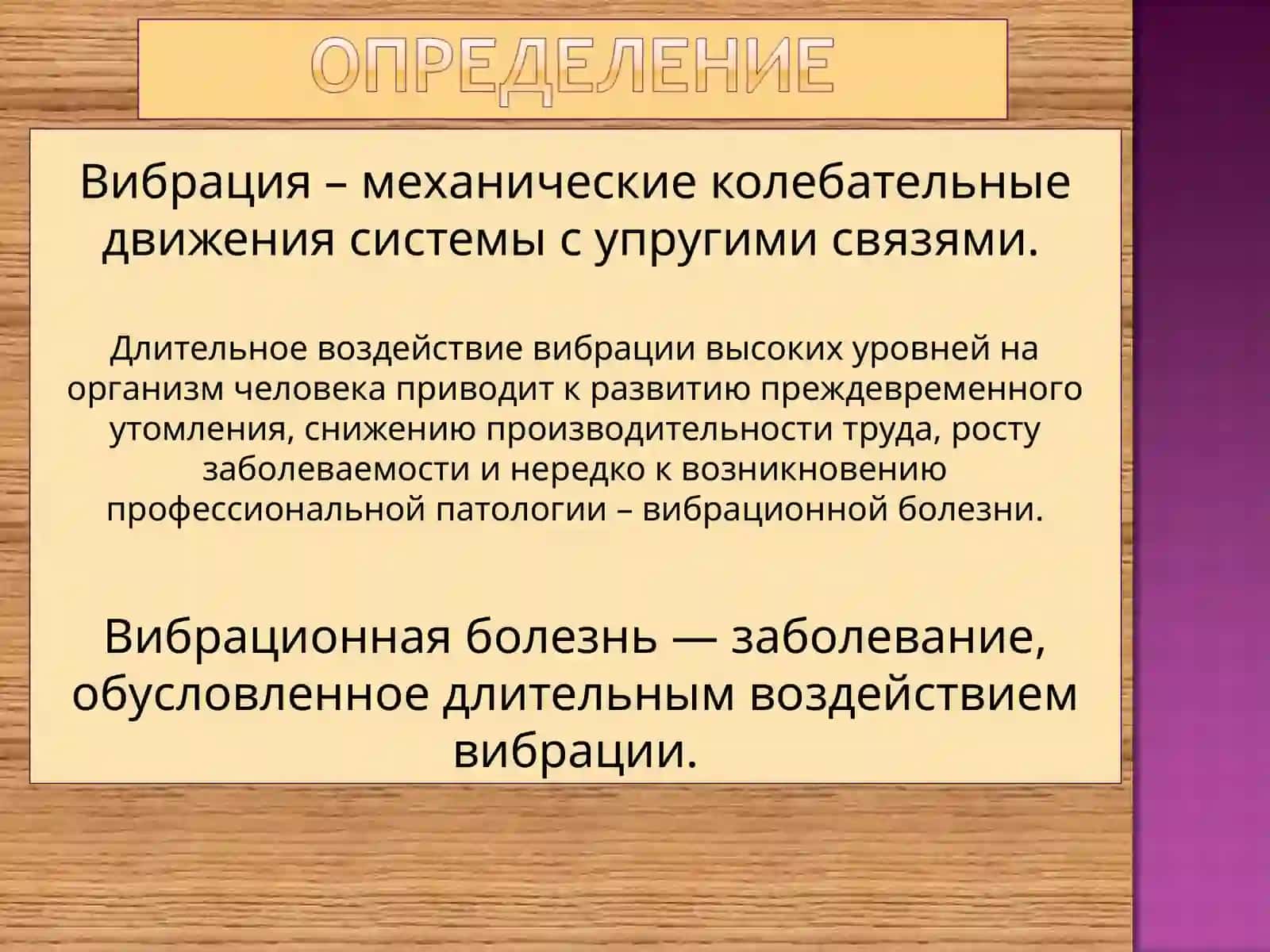 ОПРЕДЕЛЕНИЕ

Вибрация – механические колебательные движения системы с упругими связями.

Длительное воздействие вибрации высоких уровней на организм человека приводит к развитию преждевременного утомления, снижению производительности труда, росту заболеваемости и нередко к возникновению профессиональной патологии – вибрационной болезни.

Вибрационная болезнь — заболевание, обусловленное длительным воздействием вибрации.